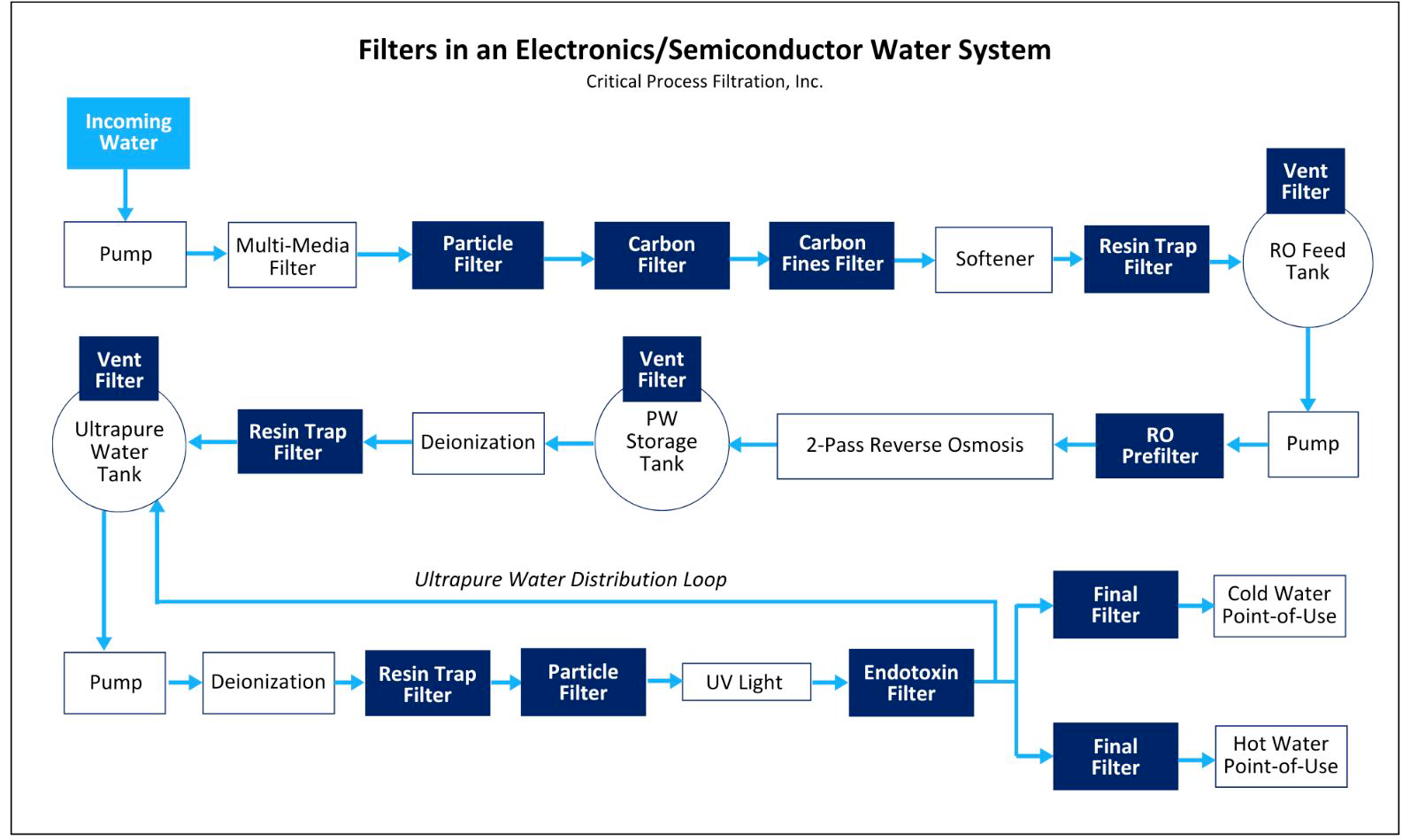 Filters in an Electronics/Semiconductor Water System
Critical Process Filtration, Inc.

Incoming Water

Pump

Multi-Media Filter

Particle Filter

Carbon Filter

Carbon Fines Filter

Softener

Resin Trap Filter

Vent Filter

RO Feed Tank

Pump

RO Prefilter

2-Pass Reverse Osmosis

Vent Filter

PW Storage Tank

Deionization

Resin Trap Filter

Vent Filter

Ultrapure Water Tank

Ultrapure Water Distribution Loop

Pump

Deionization

Resin Trap Filter

Particle Filter

UV Light

Endotoxin Filter

Final Filter

Cold Water Point-of-Use

Final Filter

Hot Water Point-of-Use